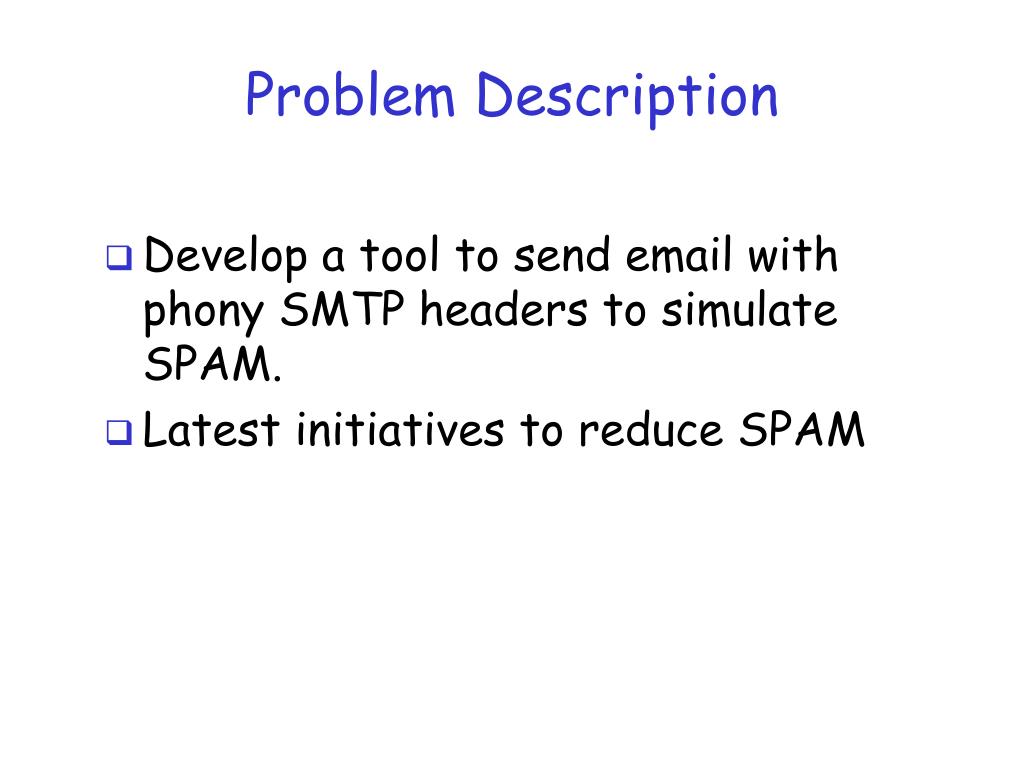 Problem Description

❑ Develop a tool to send email with phony SMTP headers to simulate SPAM.

❑ Latest initiatives to reduce SPAM